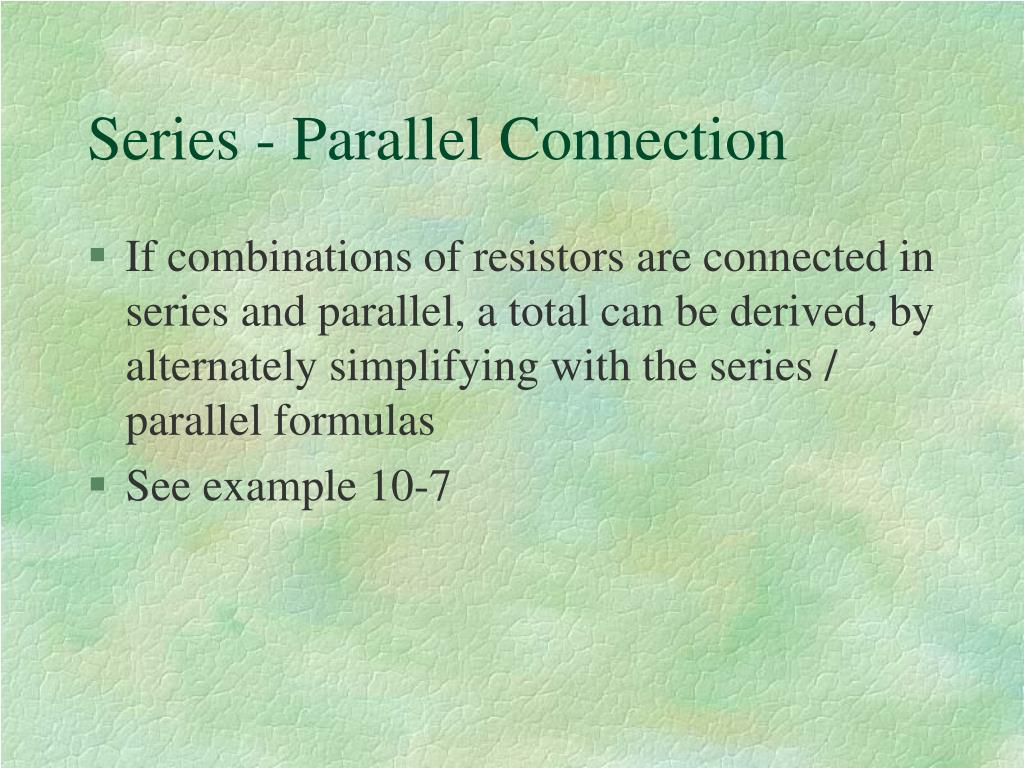 Series - Parallel Connection

§ If combinations of resistors are connected in series and parallel, a total can be derived, by alternately simplifying with the series / parallel formulas

§ See example 10-7